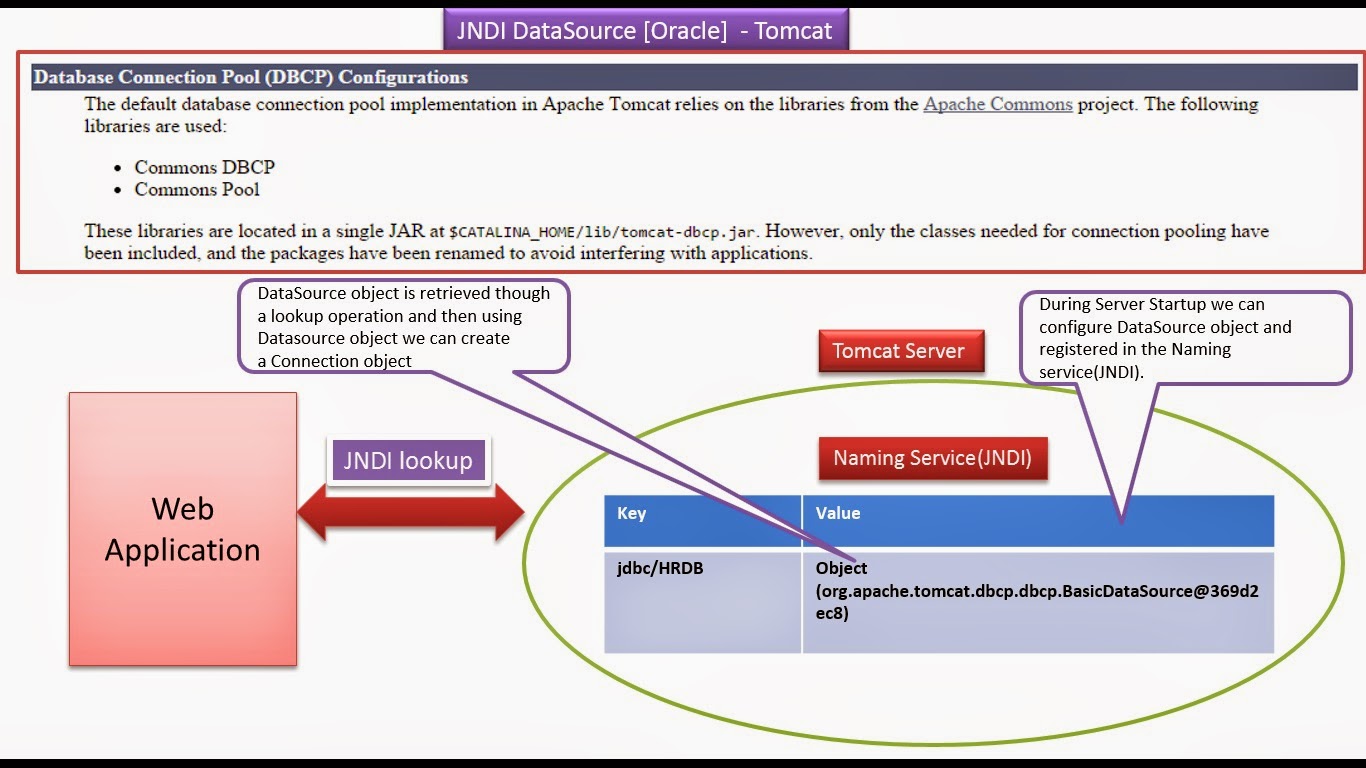 JNDI DataSource [Oracle] - Tomcat

Database Connection Pool (DBCP) Configurations

The default database connection pool implementation in Apache Tomcat relies on the libraries from the Apache Commons project. The following libraries are used:

- Commons DBCP
- Commons Pool

These libraries are located in a single JAR at $CATALINA_HOME/lib/tomcat-dbcp.jar. However, only the classes needed for connection pooling have been included, and the packages have been renamed to avoid interfering with applications.

DataSource object is retrieved though a lookup operation and then using Datasource object we can create a Connection object

During Server Startup we can configure DataSource object and registered in the Naming service(JNDI).

Tomcat Server

Web Application

JNDI lookup

Naming Service(JNDI)

| Key | Value |
|---|---|
| jdbc/HRDB | Object (org.apache.tomcat.dbcp.dbcp.BasicDataSource@369d2ec8) |